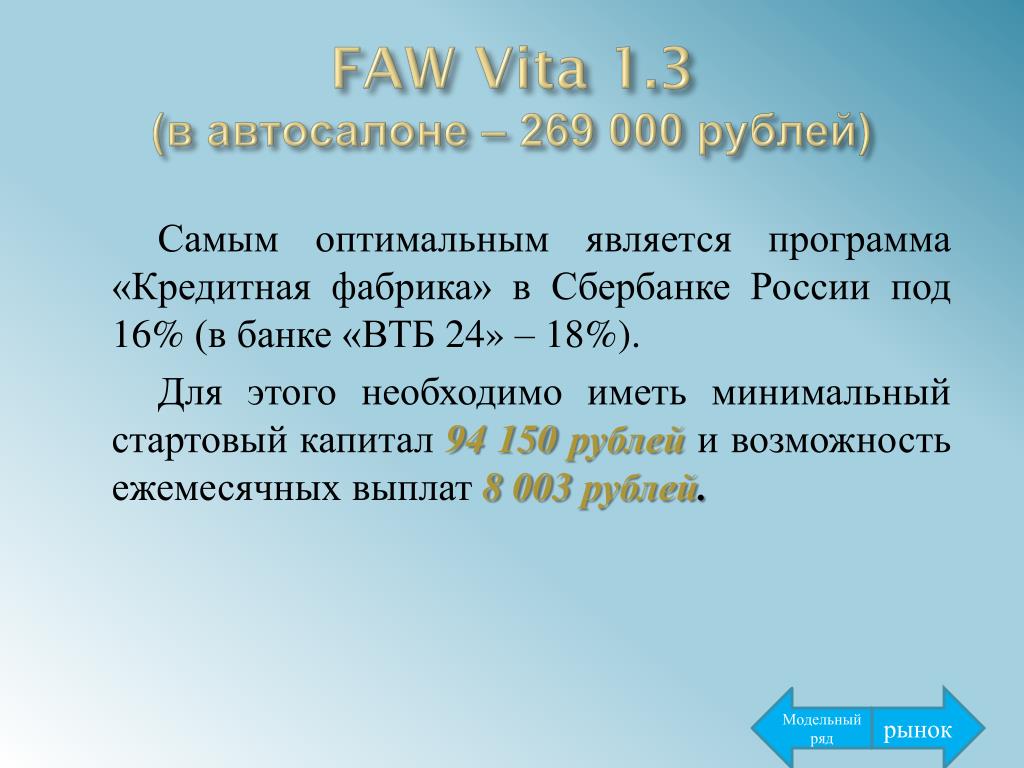 FAW Vita 1.3
(в автосалоне – 269 000 рублей)

Самым оптимальным является программа «Кредитная фабрика» в Сбербанке России под 16% (в банке «ВТБ 24» – 18%).

Для этого необходимо иметь минимальный стартовый капитал 94 150 рублей и возможность ежемесячных выплат 8 003 рублей.

Модельный ряд

рынок